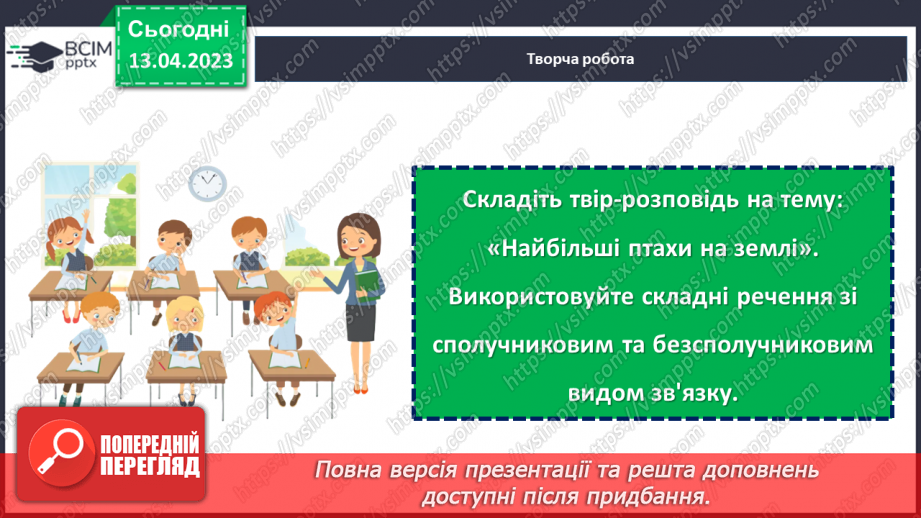 ВСІМ pptx

Сьогодні
13.04.2023

Творча робота

Складіть твір-розповідь на тему: «Найбільші птахи на землі». Використовуйте складні речення зі сполучниковим та безсполучниковим видом зв'язку.

ПОПЕРЕДНІЙ ПЕРЕГЛЯД

Повна версія презентації та решта доповнень доступні після придбання.

https://vsimpptx.com